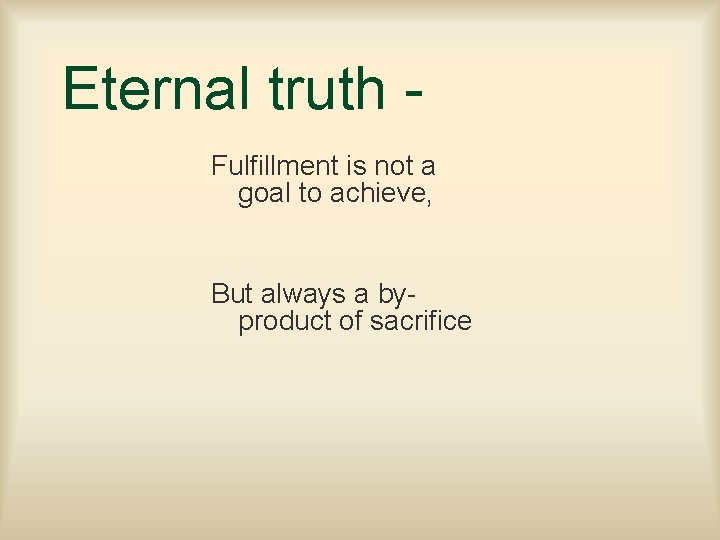 Eternal truth -

Fulfillment is not a goal to achieve,

But always a by-product of sacrifice